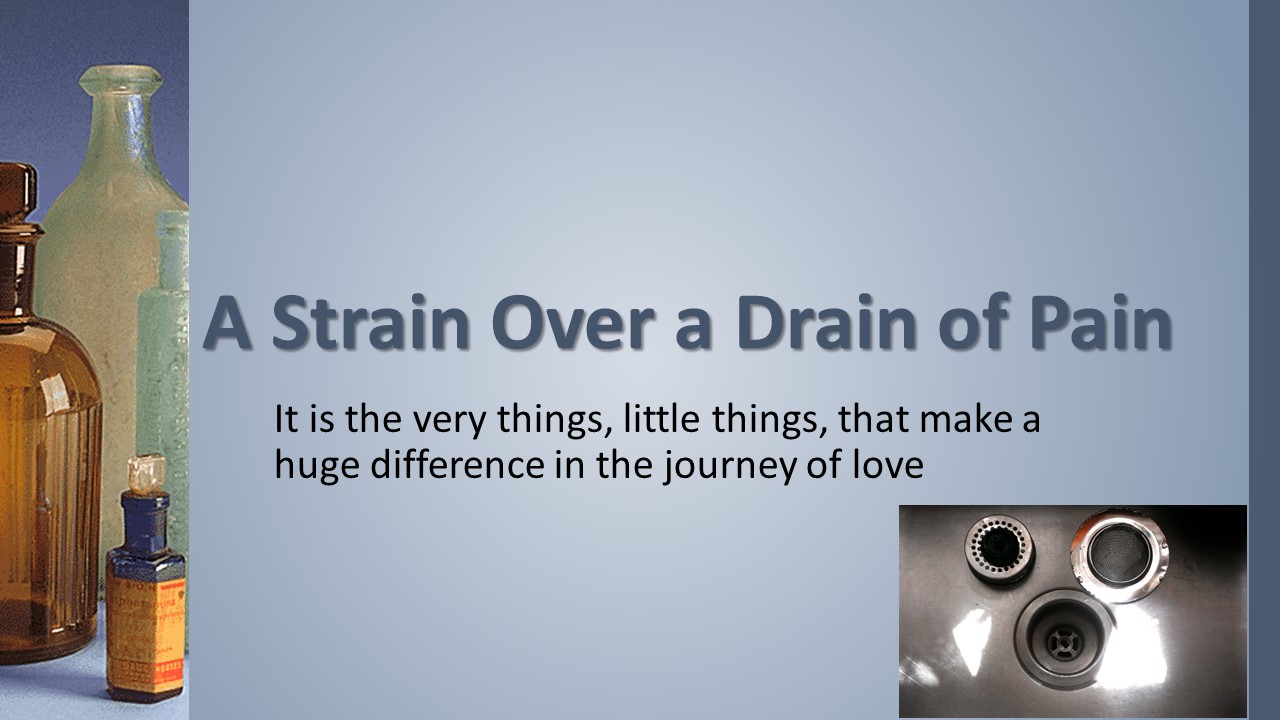 A Strain Over a Drain of Pain

It is the very things, little things, that make a huge difference in the journey of love